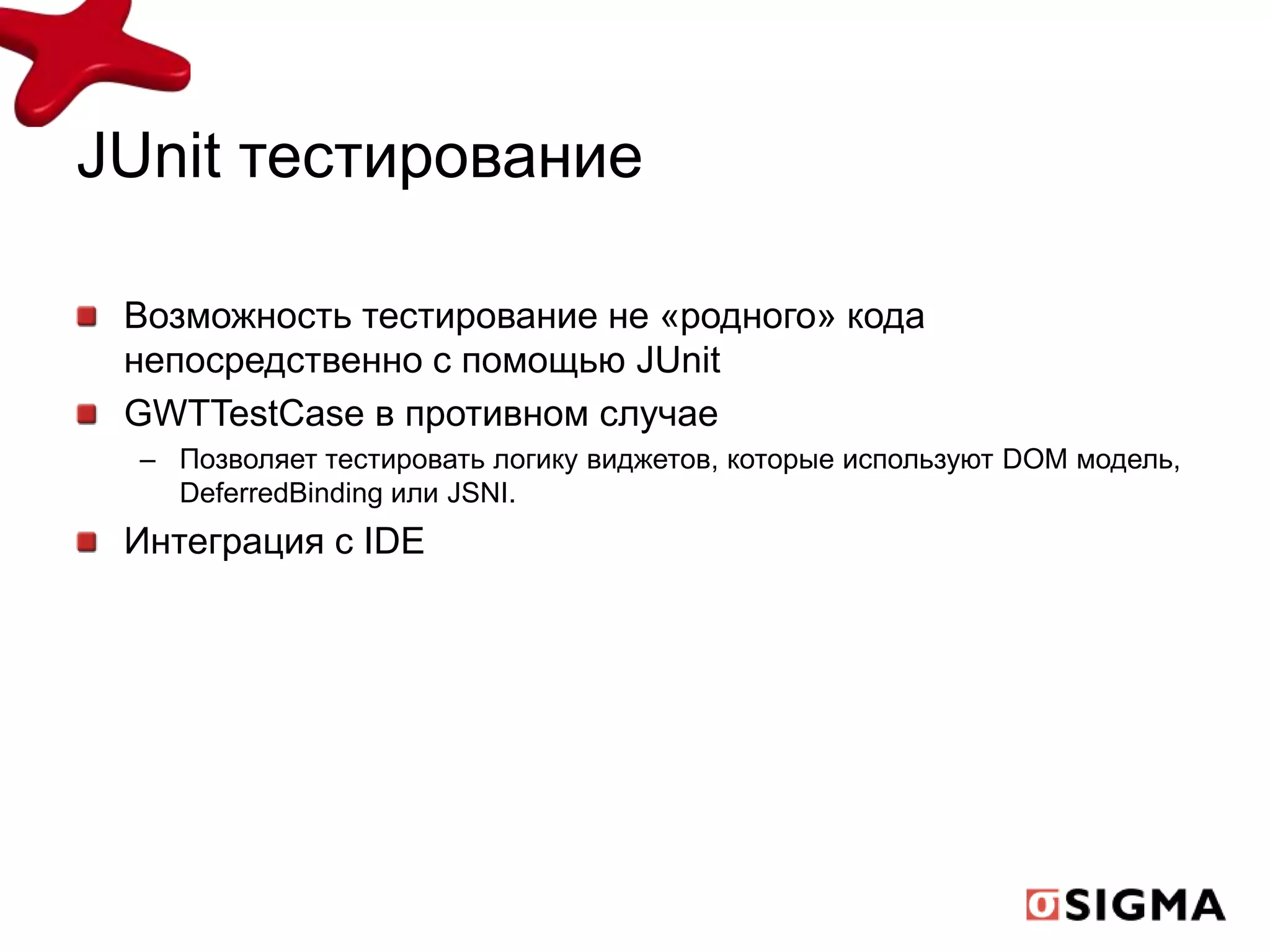 JUnit тестирование

Возможность тестирование не «родного» кода непосредственно с помощью JUnit

GWTTestCase в противном случае

– Позволяет тестировать логику виджетов, которые используют DOM модель, DeferredBinding или JSNI.

Интеграция с IDE

SIGMA